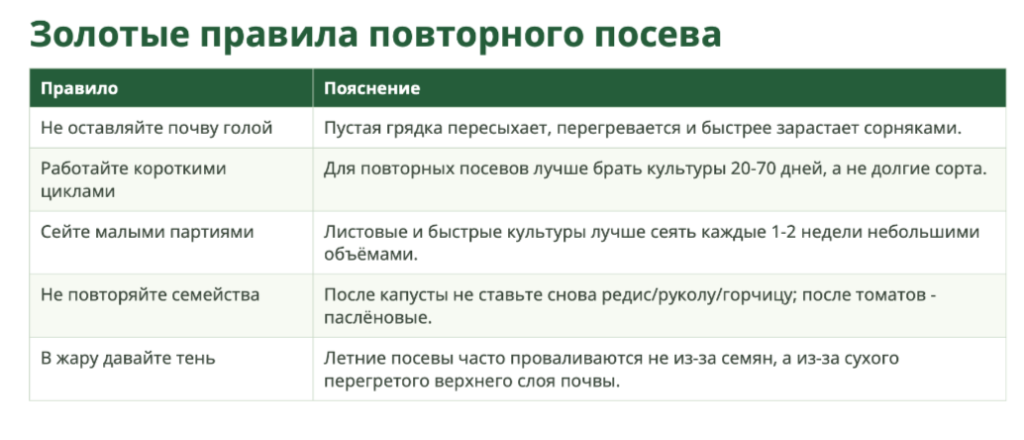 Золотые правила повторного посева

| Правило | Пояснение |
|---|---|
| Не оставляйте почву голой | Пустая грядка пересыхает, перегревается и быстрее зарастает сорняками. |
| Работайте короткими циклами | Для повторных посевов лучше брать культуры 20-70 дней, а не долгие сорта. |
| Сейте малыми партиями | Листовые и быстрые культуры лучше сеять каждые 1-2 недели небольшими объёмами. |
| Не повторяйте семейства | После капусты не ставьте снова редис/руколу/горчицу; после томатов - паслёновые. |
| В жару давайте тень | Летние посевы часто проваливаются не из-за семян, а из-за сухого перегретого верхнего слоя почвы. |